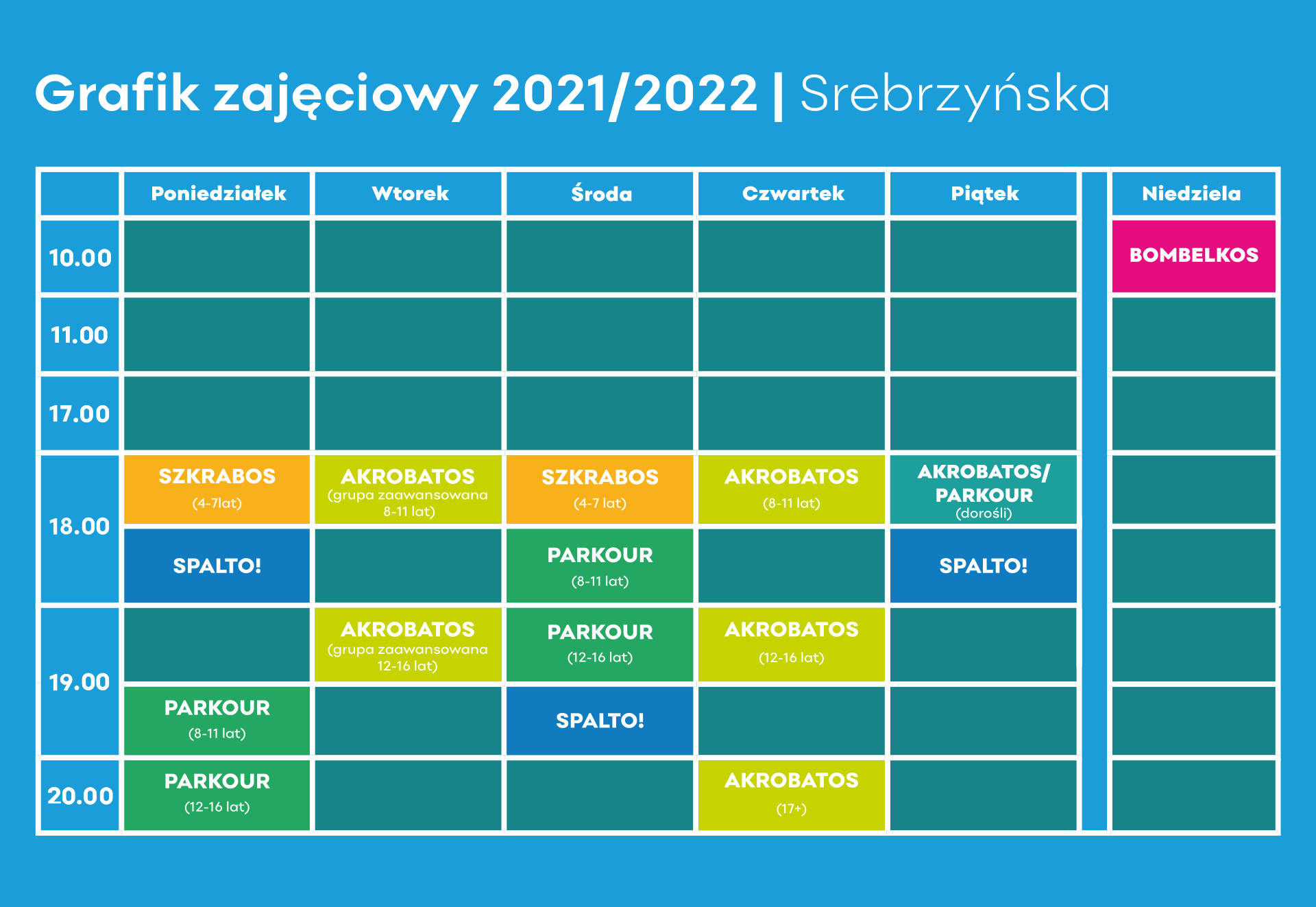 Grafik zajęciowy 2021/2022 | Srebrzyńska

| | Poniedziałek | Wtorek | Środa | Czwartek | Piątek | | Niedziela |
|---|---|---|---|---|---|---|---|
| 10.00 | | | | | | | BOMBELKOS |
| 11.00 | | | | | | | |
| 17.00 | | | | | | | |
| 18.00 | SZKRABOS (4-7lat) | AKROBATOS (grupa zaawansowana 8-11 lat) | SZKRABOS (4-7 lat) | AKROBATOS (8-11 lat) | AKROBATOS/ PARKOUR (dorośli) | | |
| | SPALTO! | | PARKOUR (8-11 lat) | | SPALTO! | | |
| 19.00 | | AKROBATOS (grupa zaawansowana 12-16 lat) | PARKOUR (12-16 lat) | AKROBATOS (12-16 lat) | | | |
| | PARKOUR (8-11 lat) | | SPALTO! | | | | |
| 20.00 | PARKOUR (12-16 lat) | | | AKROBATOS (17+) | | | |